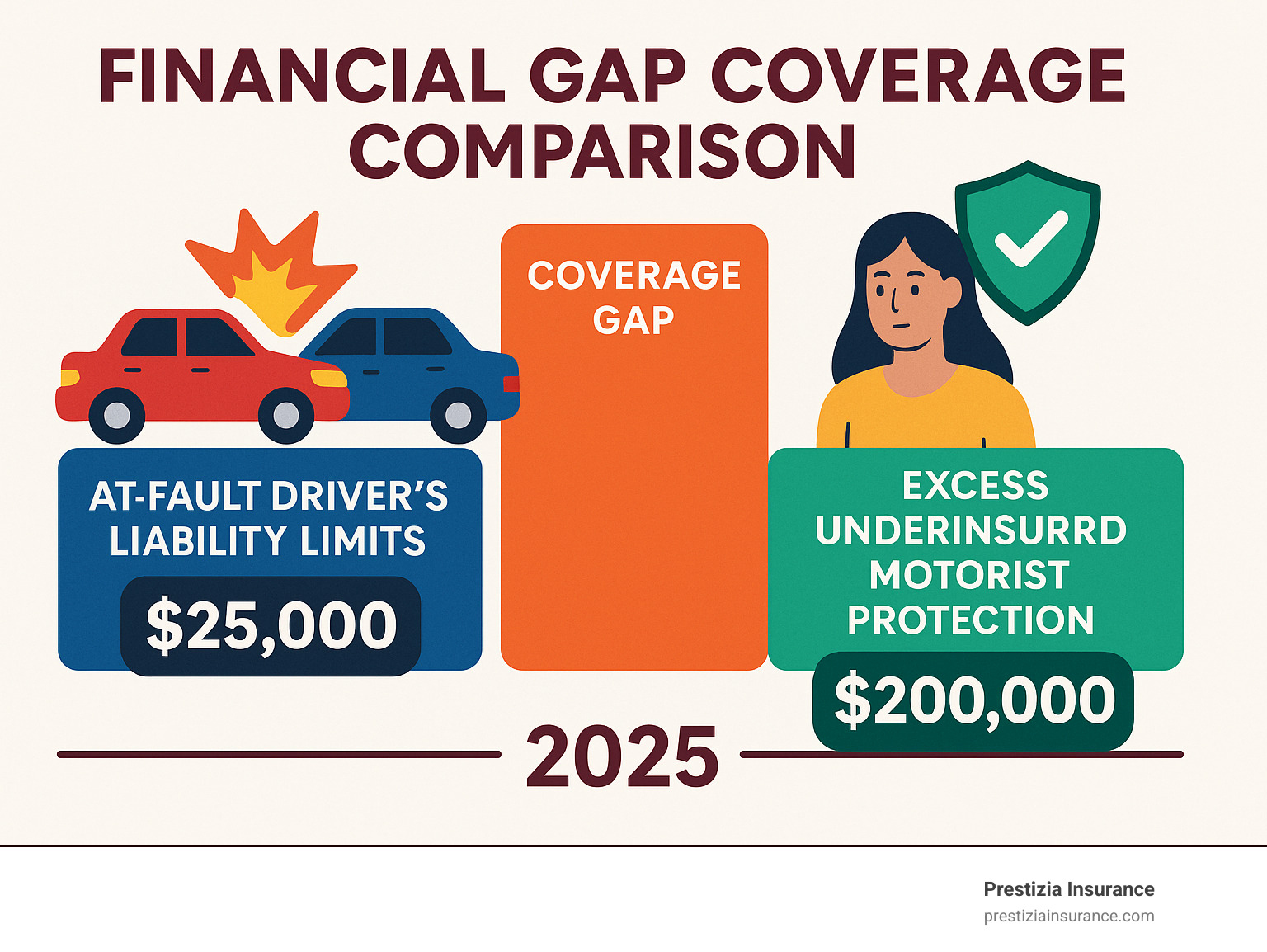 FINANCIAL GAP COVERAGE COMPARISON

AT-FAULT DRIVER'S LIABILITY LIMITS

$25,000

COVERAGE GAP

EXCESS UNDERINSURRD MOTORIST PROTECTION

$200,000

2025

Prestizia Insurance
prestiziainsurance.com